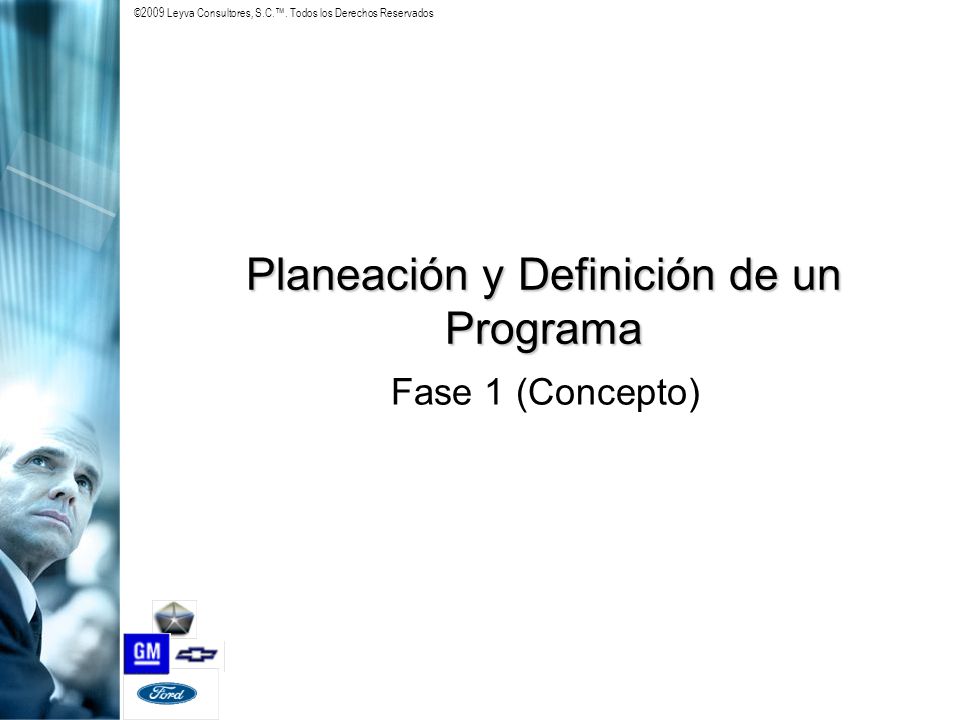 ©2009 Leyva Consultores, S.C.™. Todos los Derechos Reservados

Planeación y Definición de un Programa

Fase 1 (Concepto)

GM

Ford